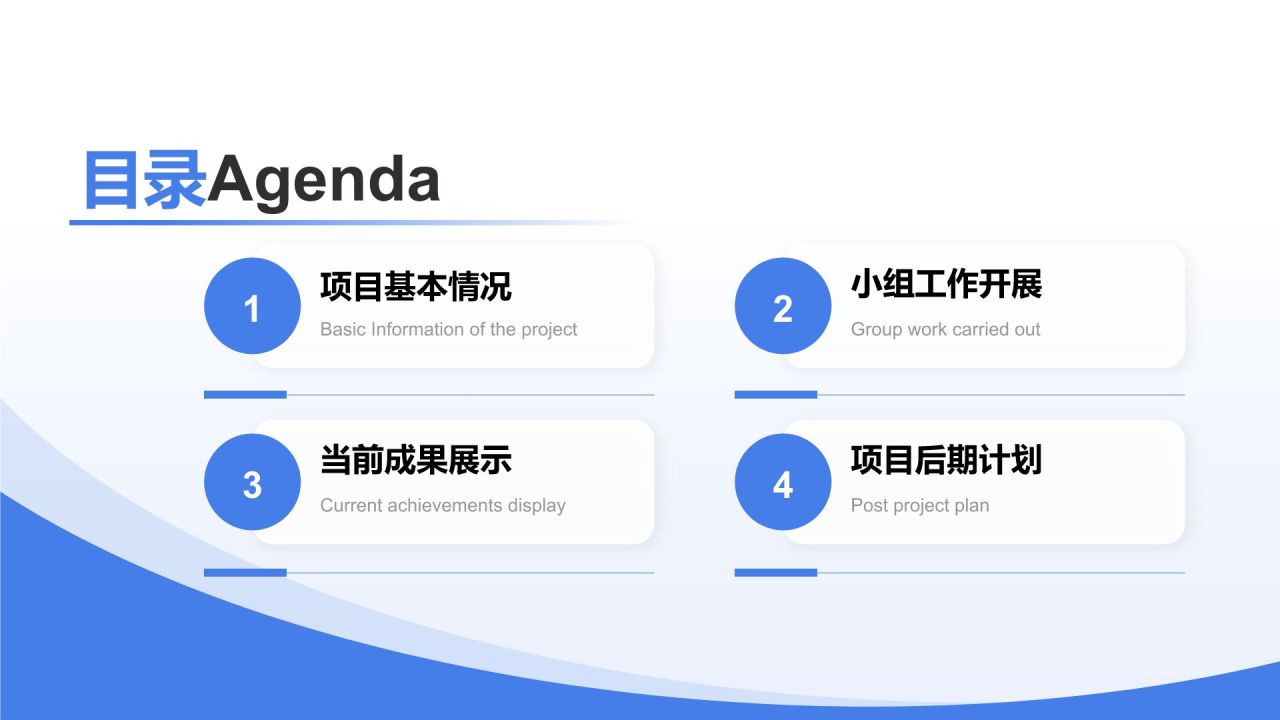 目录Agenda

1
项目基本情况
Basic Information of the project

2
小组工作开展
Group work carried out

3
当前成果展示
Current achievements display

4
项目后期计划
Post project plan